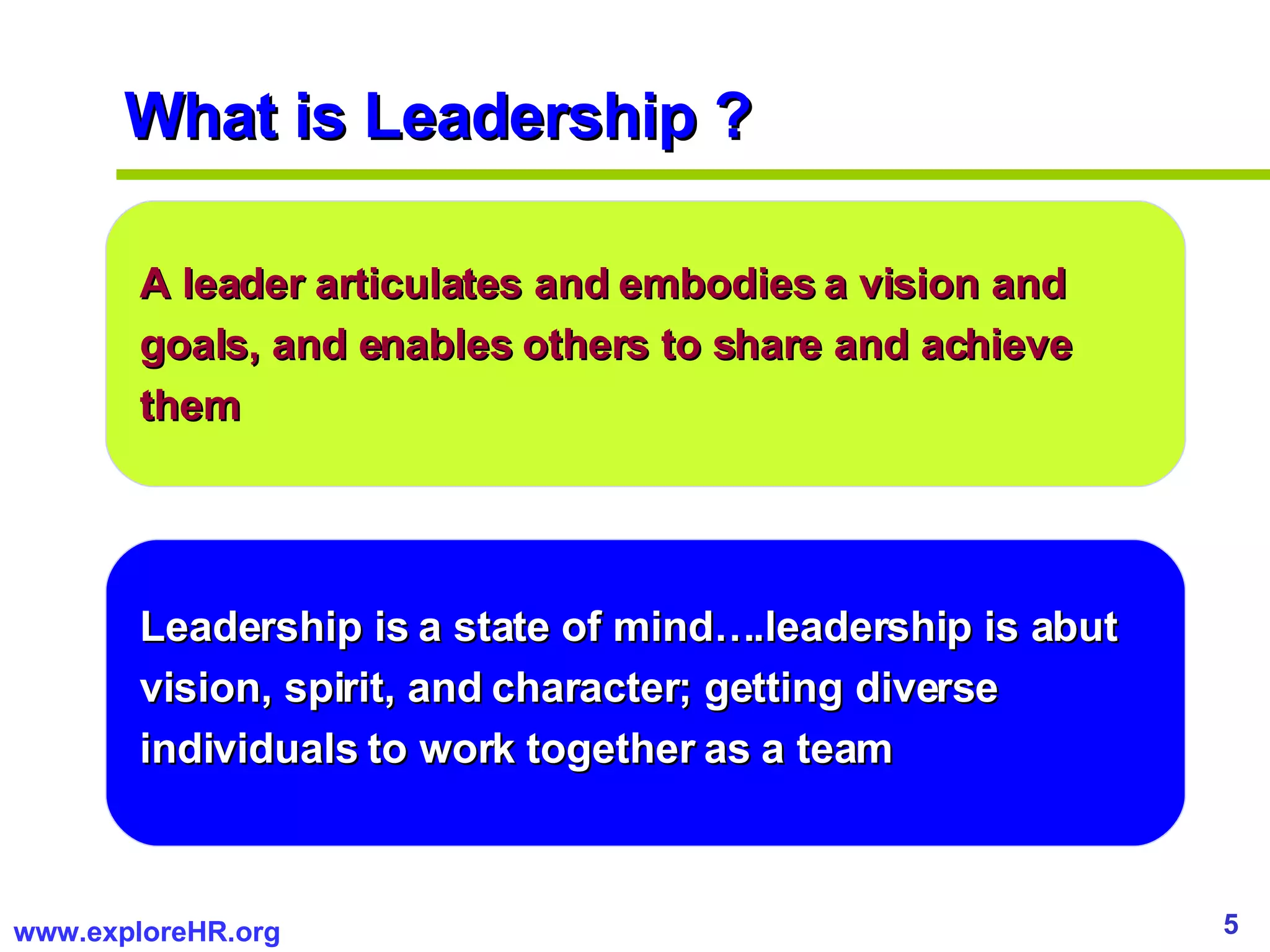 What is Leadership ?

A leader articulates and embodies a vision and goals, and enables others to share and achieve them

Leadership is a state of mind….leadership is abut vision, spirit, and character; getting diverse individuals to work together as a team

www.exploreHR.org

5